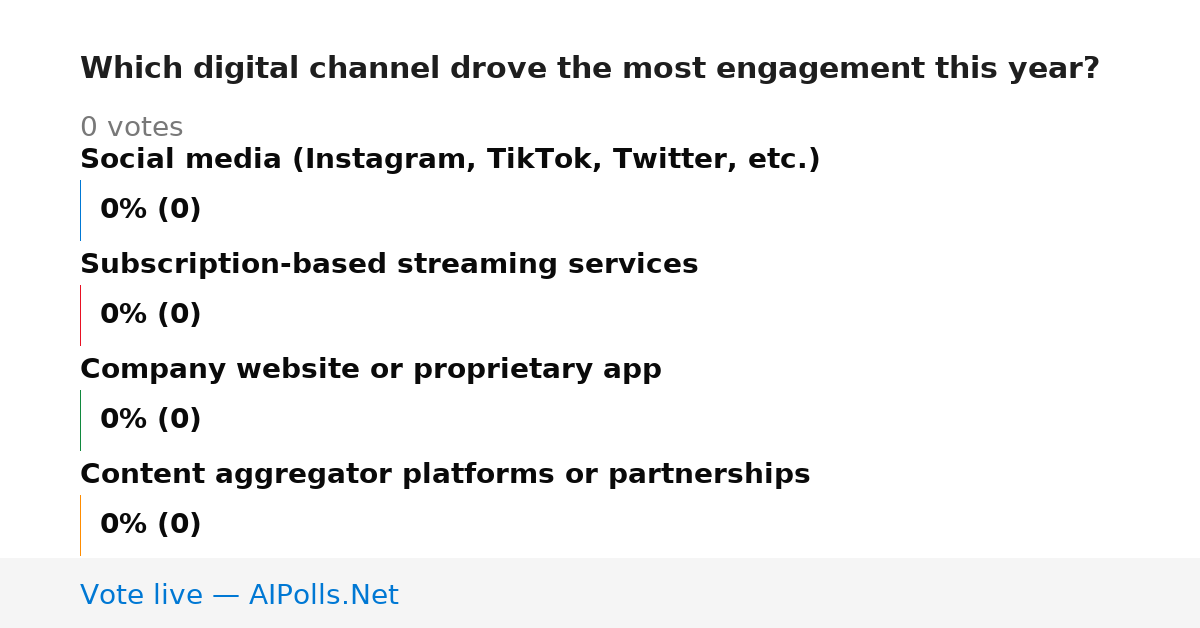 Which digital channel drove the most engagement this year?

0 votes

Social media (Instagram, TikTok, Twitter, etc.)

0% (0)

Subscription-based streaming services

0% (0)

Company website or proprietary app

0% (0)

Content aggregator platforms or partnerships

0% (0)

Vote live — AIPolls.Net